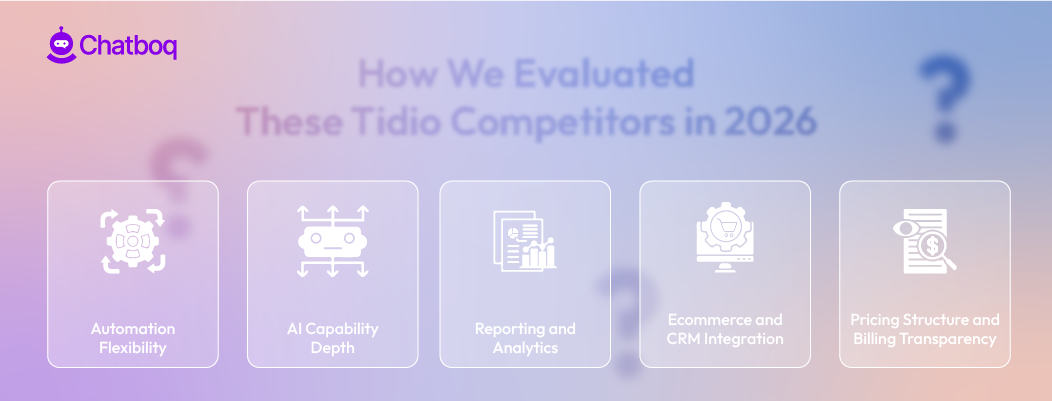 Chatboq

How We Evaluated These Tidio Competitors in 2026

Automation Flexibility

AI Capability Depth

Reporting and Analytics

Ecommerce and CRM Integration

Pricing Structure and Billing Transparency